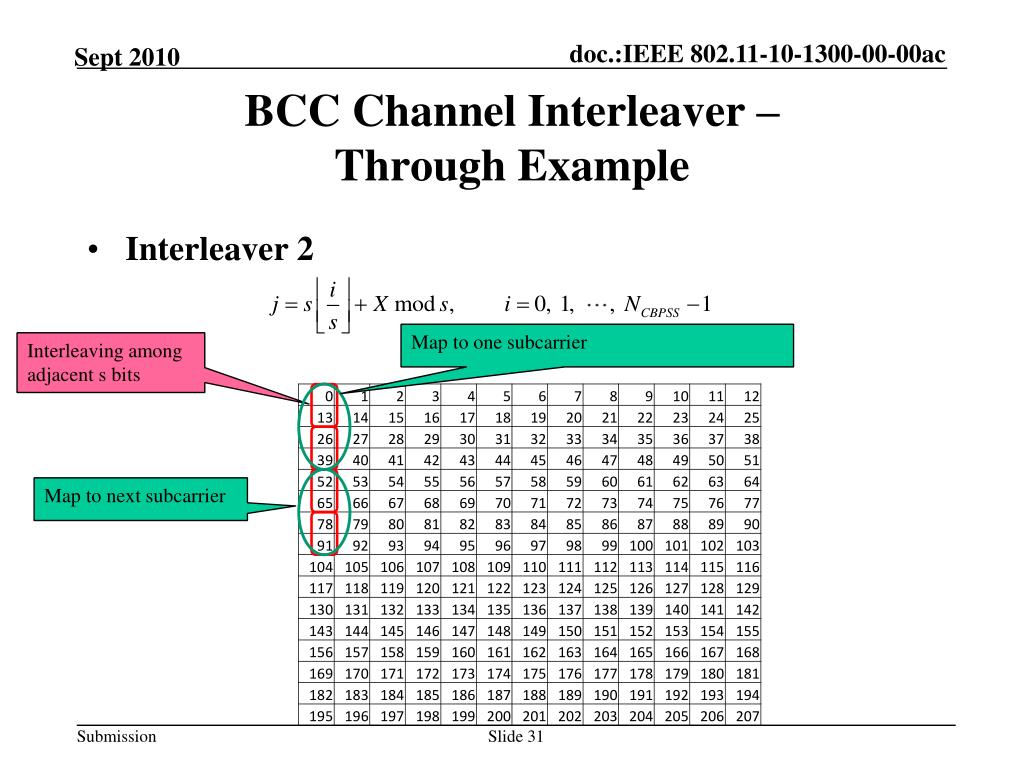 Sept 2010

doc.:IEEE 802.11-10-1300-00-00ac

BCC Channel Interleaver – Through Example

• Interleaver 2

$j = s\left\lfloor \frac{i}{s} \right\rfloor + X \bmod s, \qquad i = 0,\ 1,\ \cdots,\ N_{CBPSS} - 1$

Interleaving among adjacent s bits

Map to one subcarrier

Map to next subcarrier

| 0 | 1 | 2 | 3 | 4 | 5 | 6 | 7 | 8 | 9 | 10 | 11 | 12 |
|---|---|---|---|---|---|---|---|---|---|---|---|---|
| 13 | 14 | 15 | 16 | 17 | 18 | 19 | 20 | 21 | 22 | 23 | 24 | 25 |
| 26 | 27 | 28 | 29 | 30 | 31 | 32 | 33 | 34 | 35 | 36 | 37 | 38 |
| 39 | 40 | 41 | 42 | 43 | 44 | 45 | 46 | 47 | 48 | 49 | 50 | 51 |
| 52 | 53 | 54 | 55 | 56 | 57 | 58 | 59 | 60 | 61 | 62 | 63 | 64 |
| 65 | 66 | 67 | 68 | 69 | 70 | 71 | 72 | 73 | 74 | 75 | 76 | 77 |
| 78 | 79 | 80 | 81 | 82 | 83 | 84 | 85 | 86 | 87 | 88 | 89 | 90 |
| 91 | 92 | 93 | 94 | 95 | 96 | 97 | 98 | 99 | 100 | 101 | 102 | 103 |
| 104 | 105 | 106 | 107 | 108 | 109 | 110 | 111 | 112 | 113 | 114 | 115 | 116 |
| 117 | 118 | 119 | 120 | 121 | 122 | 123 | 124 | 125 | 126 | 127 | 128 | 129 |
| 130 | 131 | 132 | 133 | 134 | 135 | 136 | 137 | 138 | 139 | 140 | 141 | 142 |
| 143 | 144 | 145 | 146 | 147 | 148 | 149 | 150 | 151 | 152 | 153 | 154 | 155 |
| 156 | 157 | 158 | 159 | 160 | 161 | 162 | 163 | 164 | 165 | 166 | 167 | 168 |
| 169 | 170 | 171 | 172 | 173 | 174 | 175 | 176 | 177 | 178 | 179 | 180 | 181 |
| 182 | 183 | 184 | 185 | 186 | 187 | 188 | 189 | 190 | 191 | 192 | 193 | 194 |
| 195 | 196 | 197 | 198 | 199 | 200 | 201 | 202 | 203 | 204 | 205 | 206 | 207 |

Submission

Slide 31